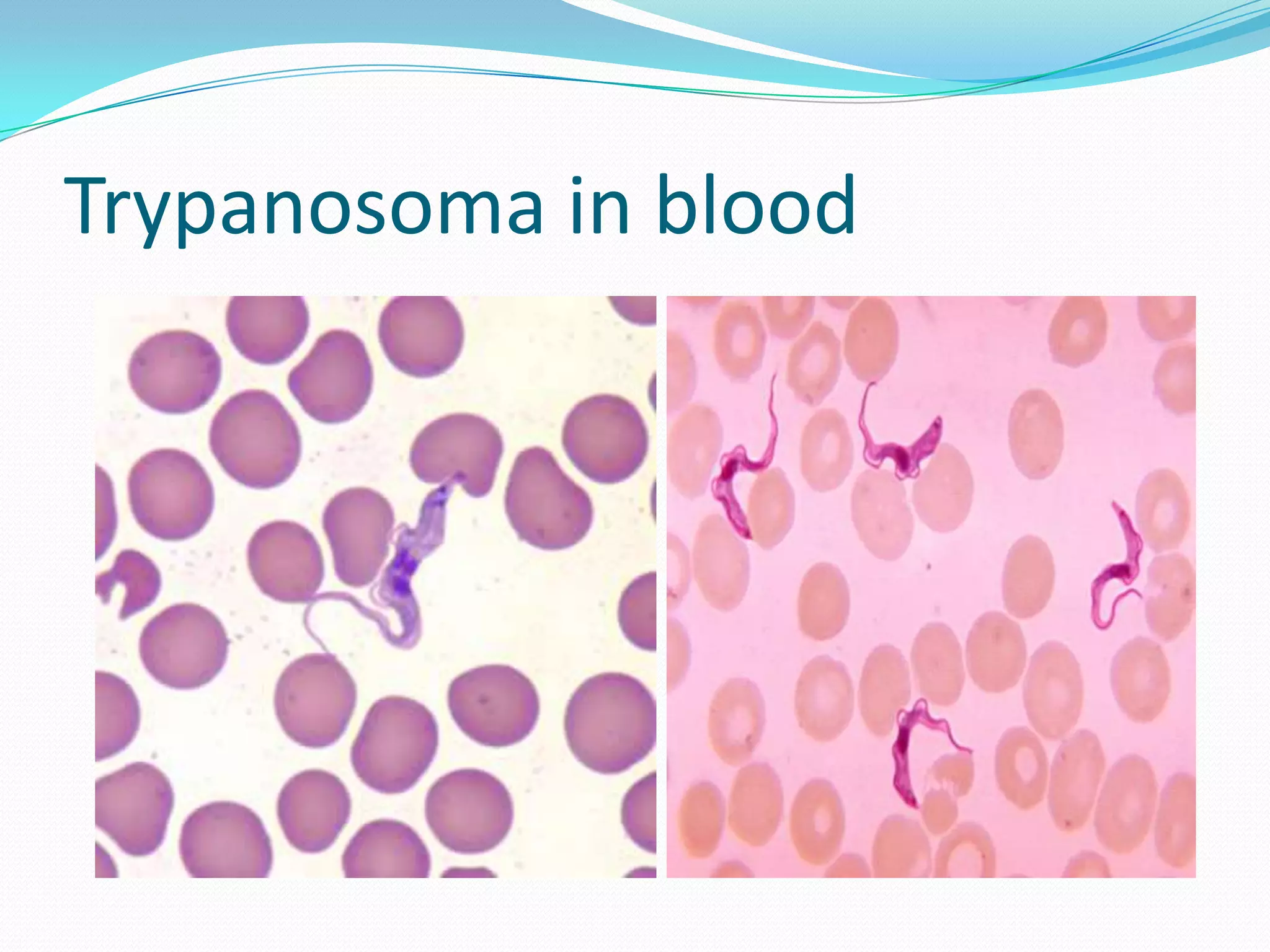 Trypanosoma in blood